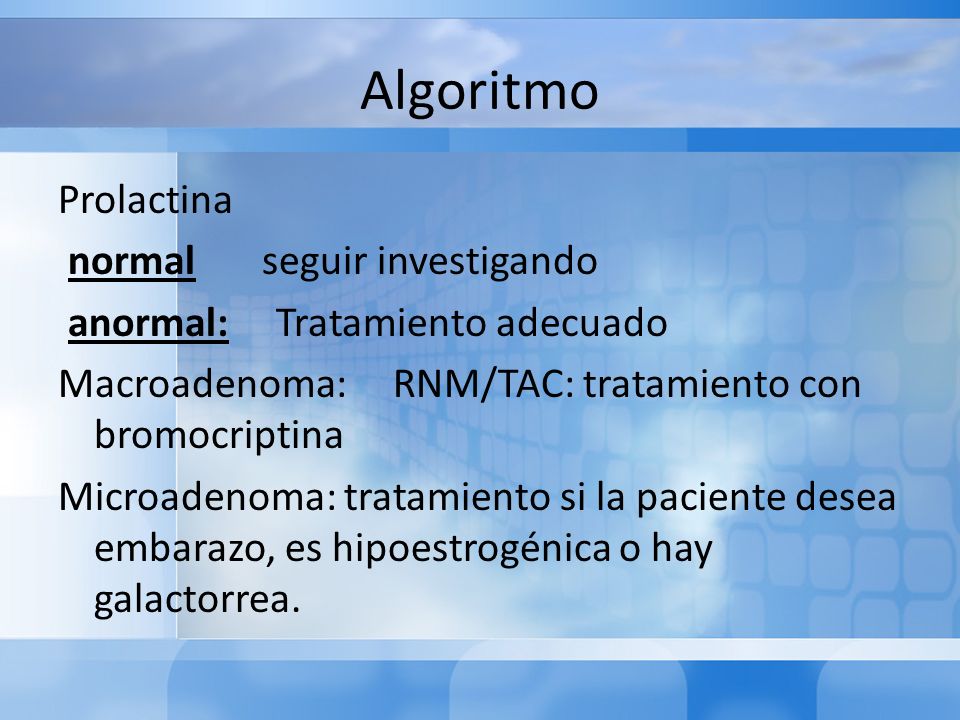 Algoritmo

Prolactina

normal seguir investigando

anormal: Tratamiento adecuado

Macroadenoma: RNM/TAC: tratamiento con bromocriptina

Microadenoma: tratamiento si la paciente desea embarazo, es hipoestrogénica o hay galactorrea.